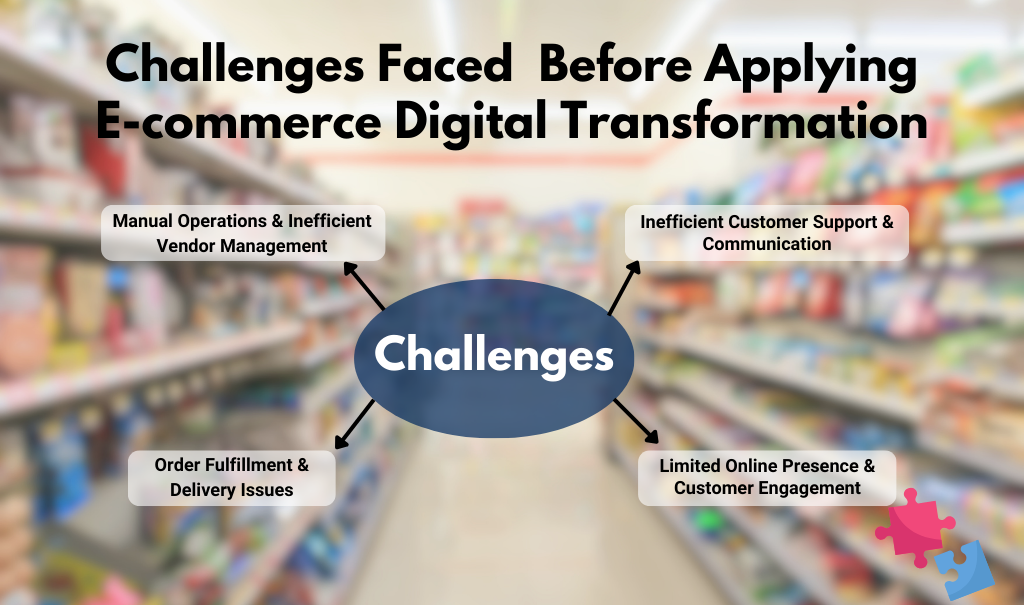 Challenges Faced Before Applying E-commerce Digital Transformation

Manual Operations & Inefficient Vendor Management

Inefficient Customer Support & Communication

Challenges

Order Fulfillment & Delivery Issues

Limited Online Presence & Customer Engagement